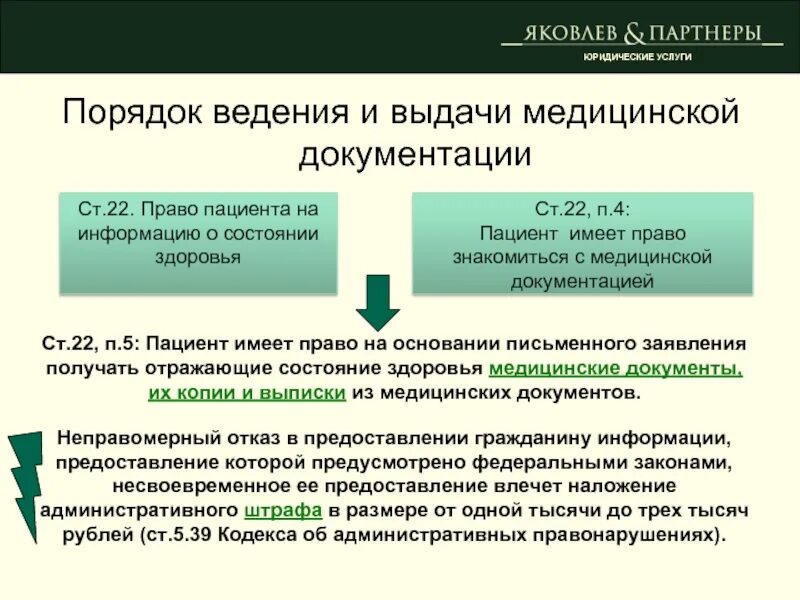 ЯКОВЛЕВ & ПАРТНЕРЫ
ЮРИДИЧЕСКИЕ УСЛУГИ

Порядок ведения и выдачи медицинской документации

Ст.22. Право пациента на информацию о состоянии здоровья

Ст.22, п.4:
Пациент имеет право знакомиться с медицинской документацией

Ст.22, п.5: Пациент имеет право на основании письменного заявления получать отражающие состояние здоровья медицинские документы, их копии и выписки из медицинских документов.

Неправомерный отказ в предоставлении гражданину информации, предоставление которой предусмотрено федеральными законами, несвоевременное ее предоставление влечет наложение административного штрафа в размере от одной тысячи до трех тысяч рублей (ст.5.39 Кодекса об административных правонарушениях).